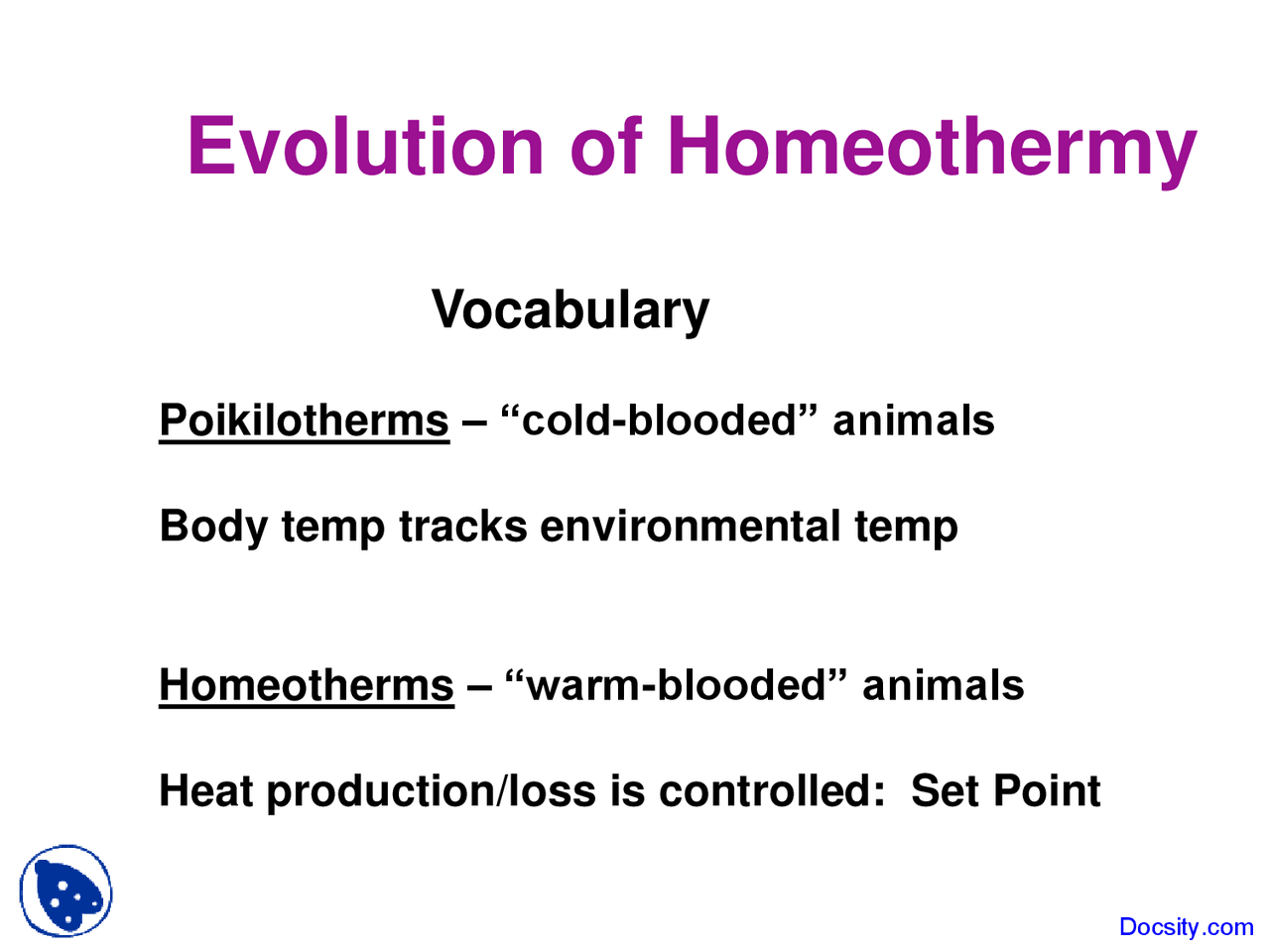 Evolution of Homeothermy

Vocabulary

Poikilotherms – “cold-blooded” animals

Body temp tracks environmental temp

Homeotherms – “warm-blooded” animals

Heat production/loss is controlled:  Set Point

Docsity.com